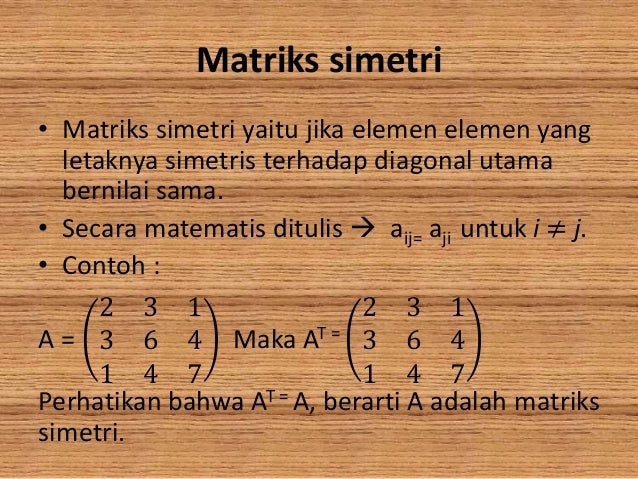 Matriks simetri

• Matriks simetri yaitu jika elemen elemen yang letaknya simetris terhadap diagonal utama bernilai sama.

• Secara matematis ditulis → $a_{ij=}$ $a_{ji}$ untuk $i \neq j$.

• Contoh :

A = $\begin{pmatrix} 2 & 3 & 1 \\ 3 & 6 & 4 \\ 1 & 4 & 7 \end{pmatrix}$ Maka $A^{T=}$ $\begin{pmatrix} 2 & 3 & 1 \\ 3 & 6 & 4 \\ 1 & 4 & 7 \end{pmatrix}$

Perhatikan bahwa $A^{T=}$ A, berarti A adalah matriks simetri.